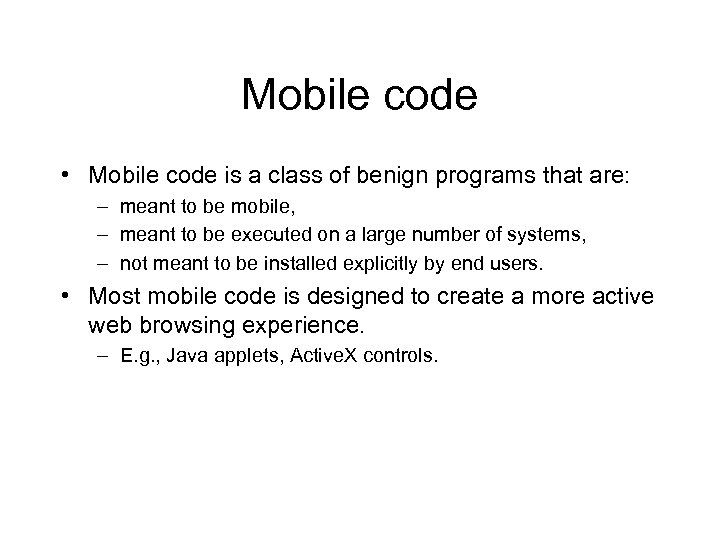 Mobile code

• Mobile code is a class of benign programs that are:
  – meant to be mobile,
  – meant to be executed on a large number of systems,
  – not meant to be installed explicitly by end users.
• Most mobile code is designed to create a more active web browsing experience.
  – E.g., Java applets, ActiveX controls.